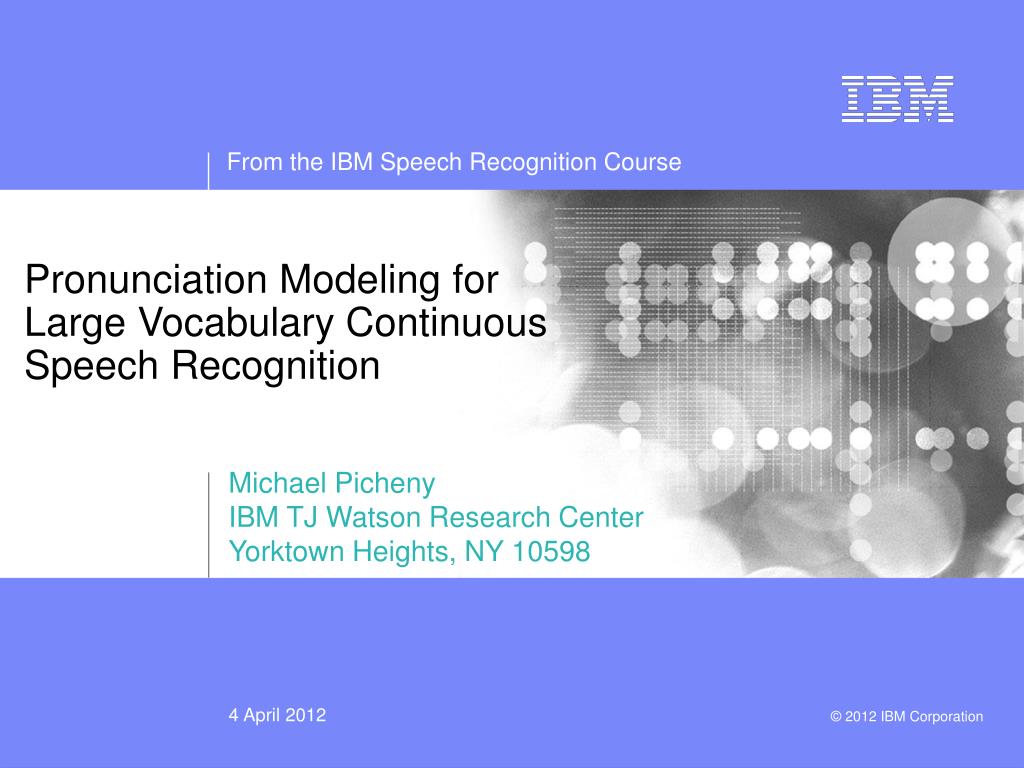 IBM

From the IBM Speech Recognition Course

Pronunciation Modeling for Large Vocabulary Continuous Speech Recognition

Michael Picheny
IBM TJ Watson Research Center
Yorktown Heights, NY 10598

4 April 2012

© 2012 IBM Corporation